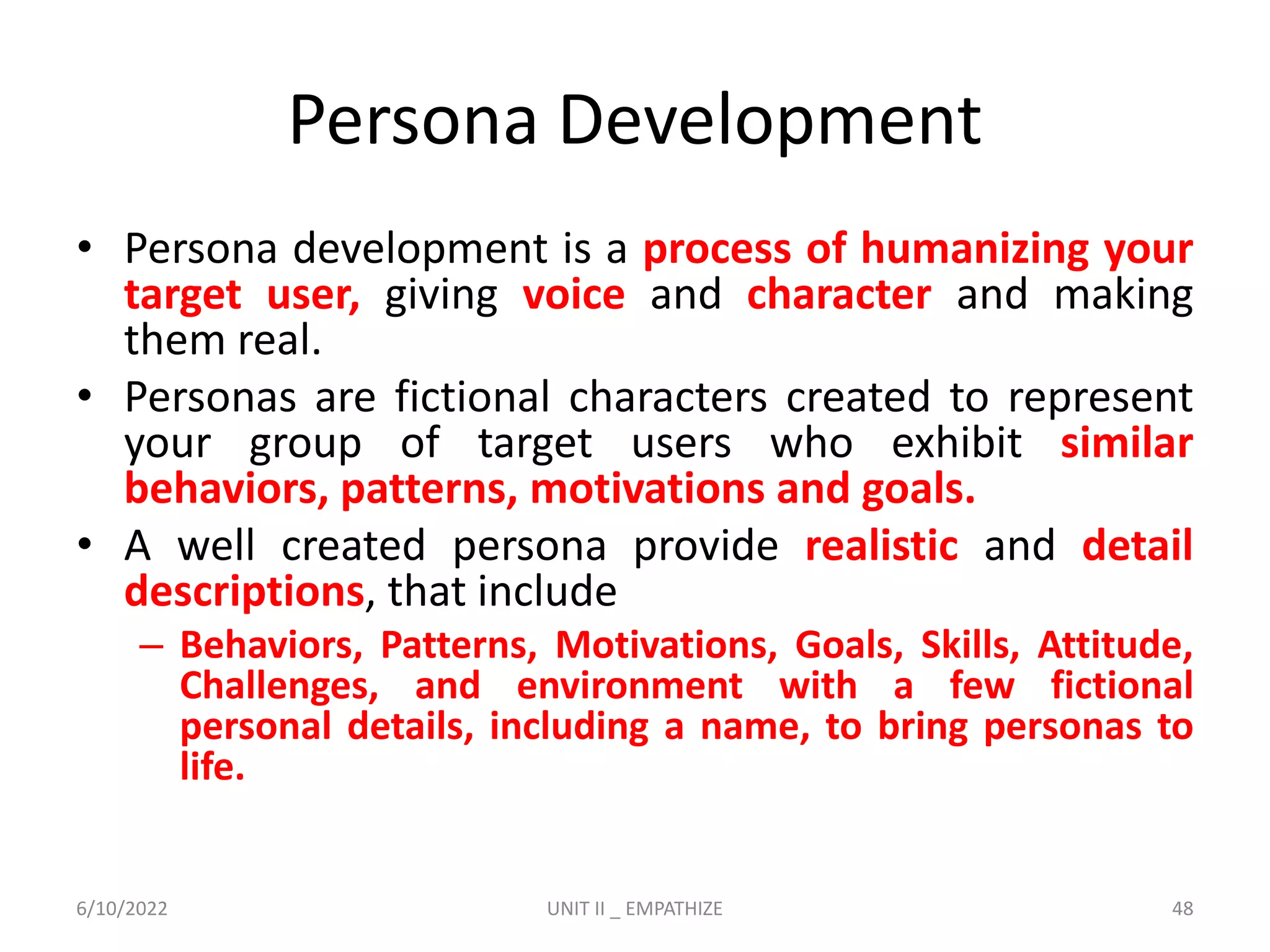 Persona Development

• Persona development is a process of humanizing your target user, giving voice and character and making them real.

• Personas are fictional characters created to represent your group of target users who exhibit similar behaviors, patterns, motivations and goals.

• A well created persona provide realistic and detail descriptions, that include

– Behaviors, Patterns, Motivations, Goals, Skills, Attitude, Challenges, and environment with a few fictional personal details, including a name, to bring personas to life.

6/10/2022 UNIT II _ EMPATHIZE 48